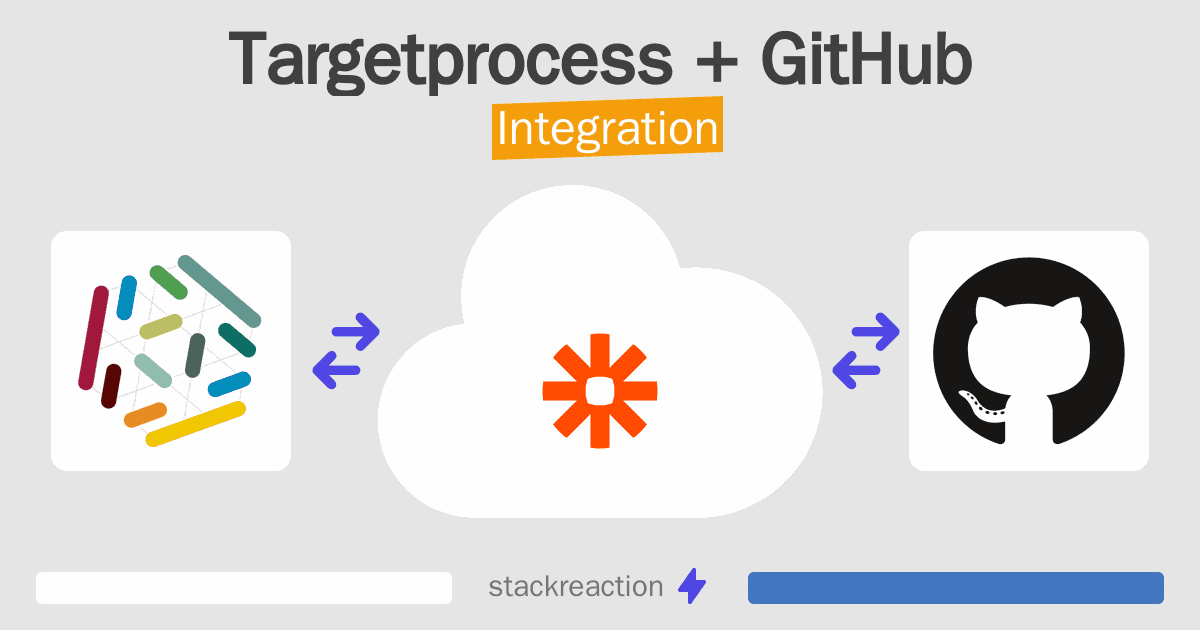 Targetprocess + GitHub
Integration

stackreaction